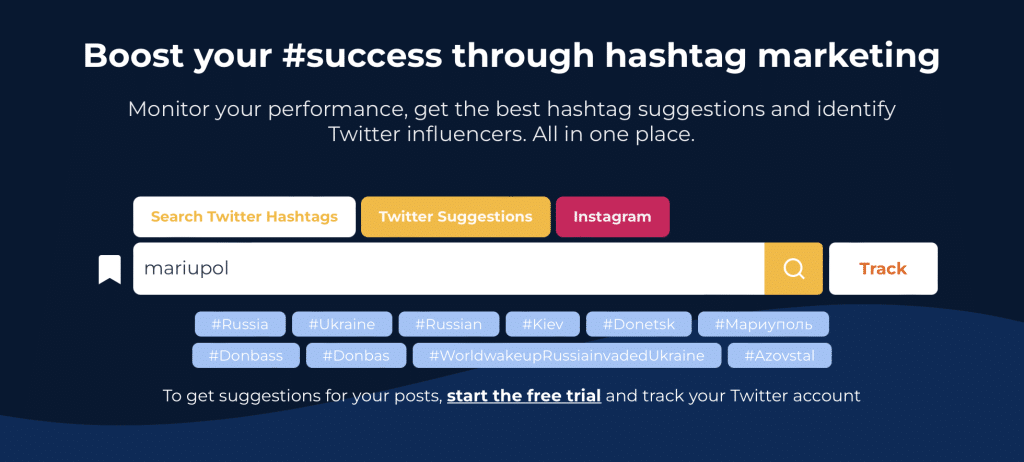 Boost your #success through hashtag marketing

Monitor your performance, get the best hashtag suggestions and identify Twitter influencers. All in one place.

Search Twitter Hashtags

Twitter Suggestions

Instagram

mariupol

Track

#Russia #Ukraine #Russian #Kiev #Donetsk #Мариуполь
#Donbass #Donbas #WorldwakeupRussiainvadedUkraine #Azovstal

To get suggestions for your posts, start the free trial and track your Twitter account